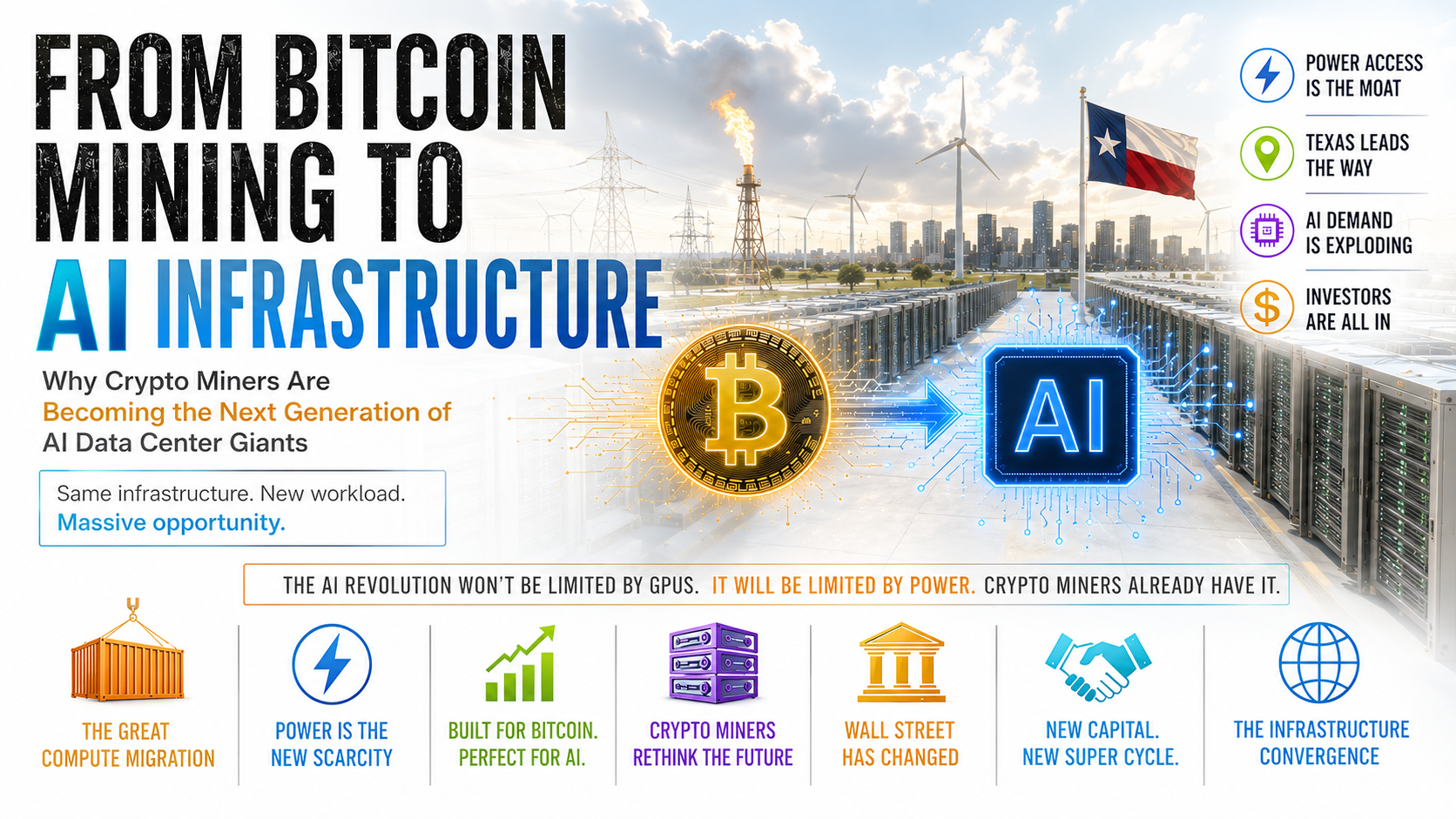 FROM BITCOIN MINING TO AI INFRASTRUCTURE

Why Crypto Miners Are Becoming the Next Generation of AI Data Center Giants

Same infrastructure. New workload. Massive opportunity.

POWER ACCESS IS THE MOAT

TEXAS LEADS THE WAY

AI DEMAND IS EXPLODING

INVESTORS ARE ALL IN

AI

THE AI REVOLUTION WON'T BE LIMITED BY GPUS. IT WILL BE LIMITED BY POWER. CRYPTO MINERS ALREADY HAVE IT.

THE GREAT COMPUTE MIGRATION

POWER IS THE NEW SCARCITY

BUILT FOR BITCOIN. PERFECT FOR AI.

CRYPTO MINERS RETHINK THE FUTURE

WALL STREET HAS CHANGED

NEW CAPITAL. NEW SUPER CYCLE.

THE INFRASTRUCTURE CONVERGENCE